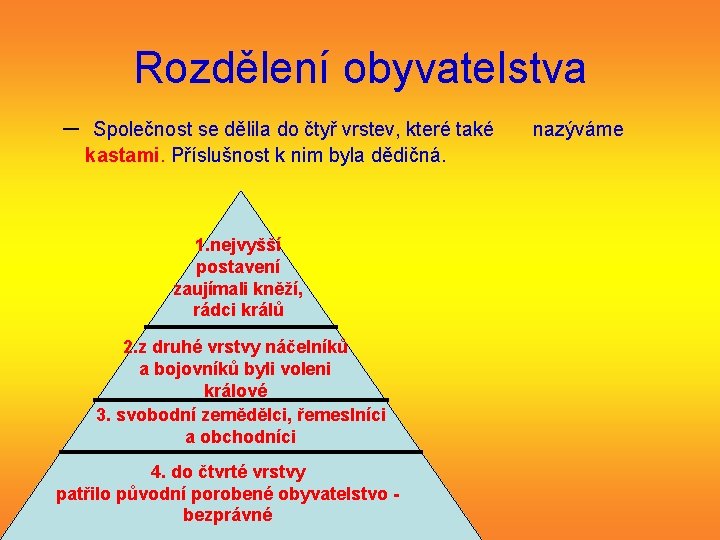 Rozdělení obyvatelstva

– Společnost se dělila do čtyř vrstev, které také nazýváme kastami. Příslušnost k nim byla dědičná.

1.nejvyšší postavení zaujímali kněží, rádci králů

2.z druhé vrstvy náčelníků a bojovníků byli voleni králové

3. svobodní zemědělci, řemeslníci a obchodníci

4. do čtvrté vrstvy patřilo původní porobené obyvatelstvo - bezprávné